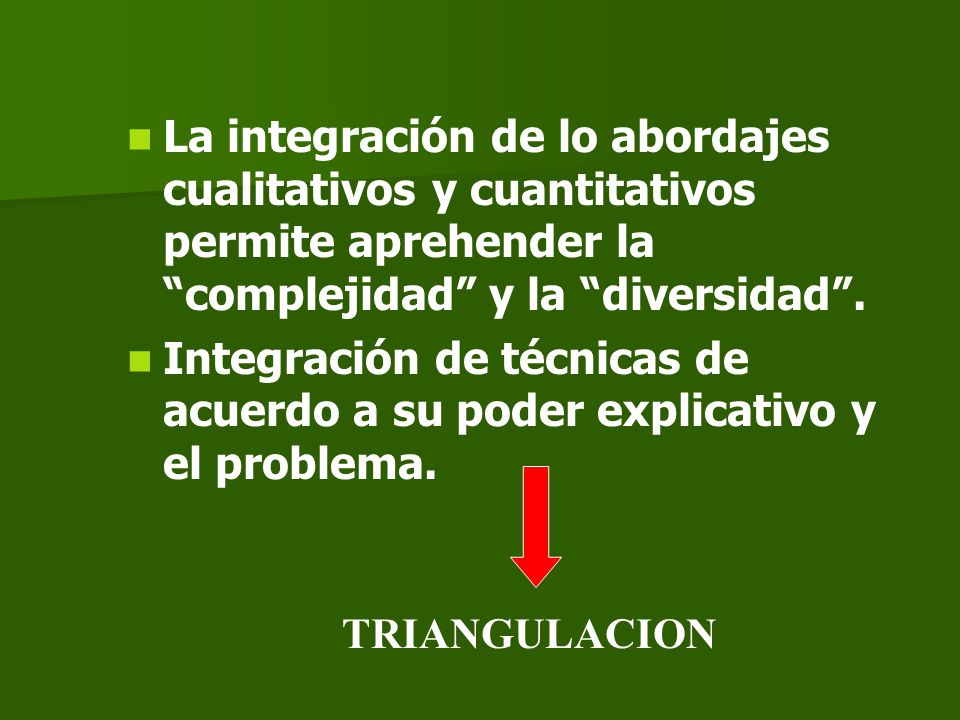 La integración de lo abordajes cualitativos y cuantitativos permite aprehender la “complejidad” y la “diversidad”.

Integración de técnicas de acuerdo a su poder explicativo y el problema.

TRIANGULACION